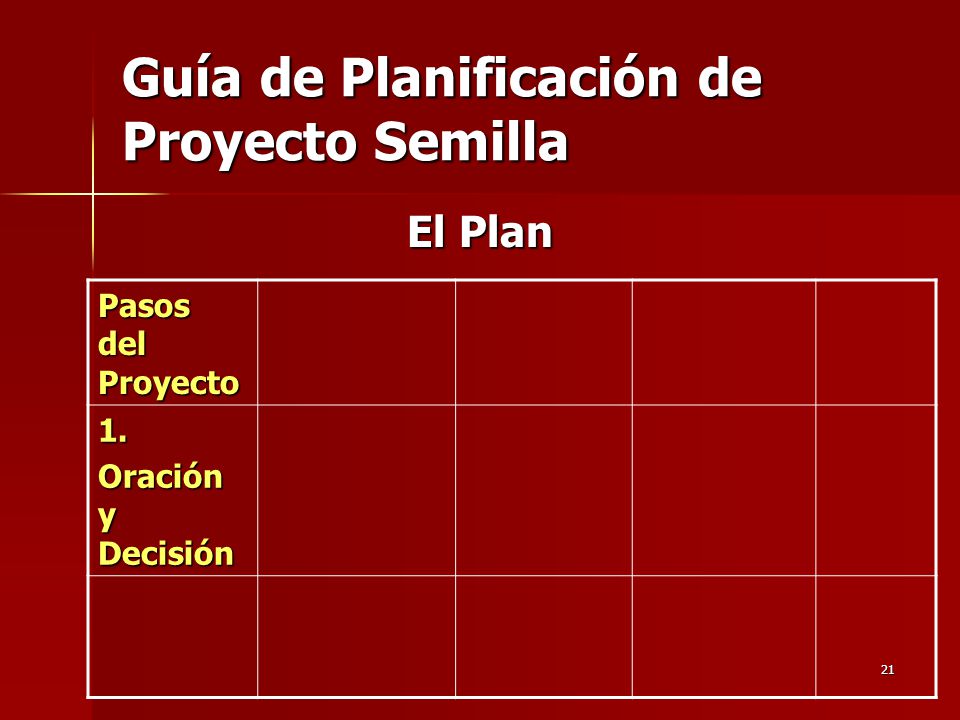 Guía de Planificación de Proyecto Semilla

El Plan

| Pasos del Proyecto | | | | |
|---|---|---|---|---|
| 1. Oración y Decisión | | | | |
| | | | | |

21